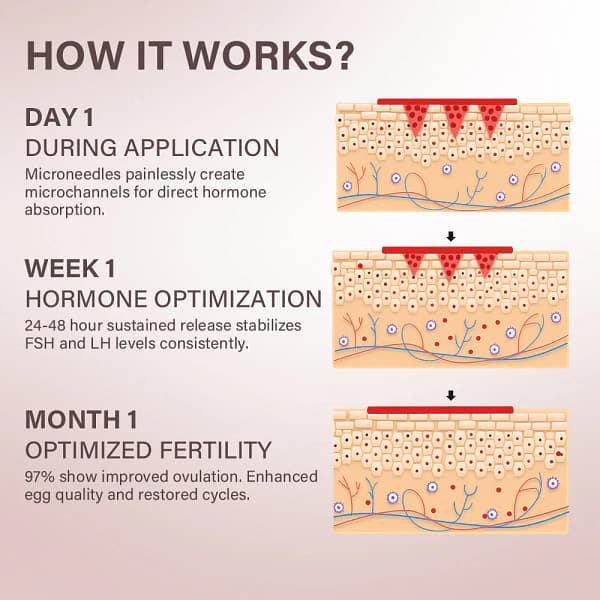 HOW IT WORKS?

DAY 1
DURING APPLICATION
Microneedles painlessly create microchannels for direct hormone absorption.

WEEK 1
HORMONE OPTIMIZATION
24-48 hour sustained release stabilizes FSH and LH levels consistently.

MONTH 1
OPTIMIZED FERTILITY
97% show improved ovulation. Enhanced egg quality and restored cycles.